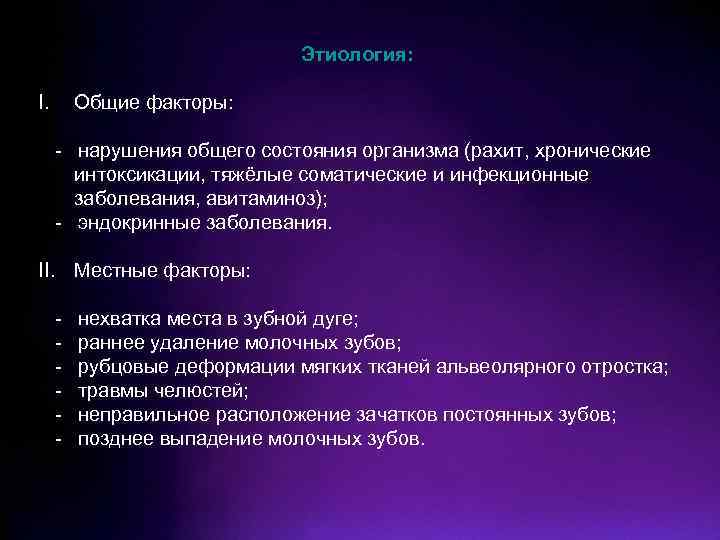 Этиология:

I. Общие факторы:

- нарушения общего состояния организма (рахит, хронические интоксикации, тяжёлые соматические и инфекционные заболевания, авитаминоз);
- эндокринные заболевания.

II. Местные факторы:

- нехватка места в зубной дуге;
- раннее удаление молочных зубов;
- рубцовые деформации мягких тканей альвеолярного отростка;
- травмы челюстей;
- неправильное расположение зачатков постоянных зубов;
- позднее выпадение молочных зубов.